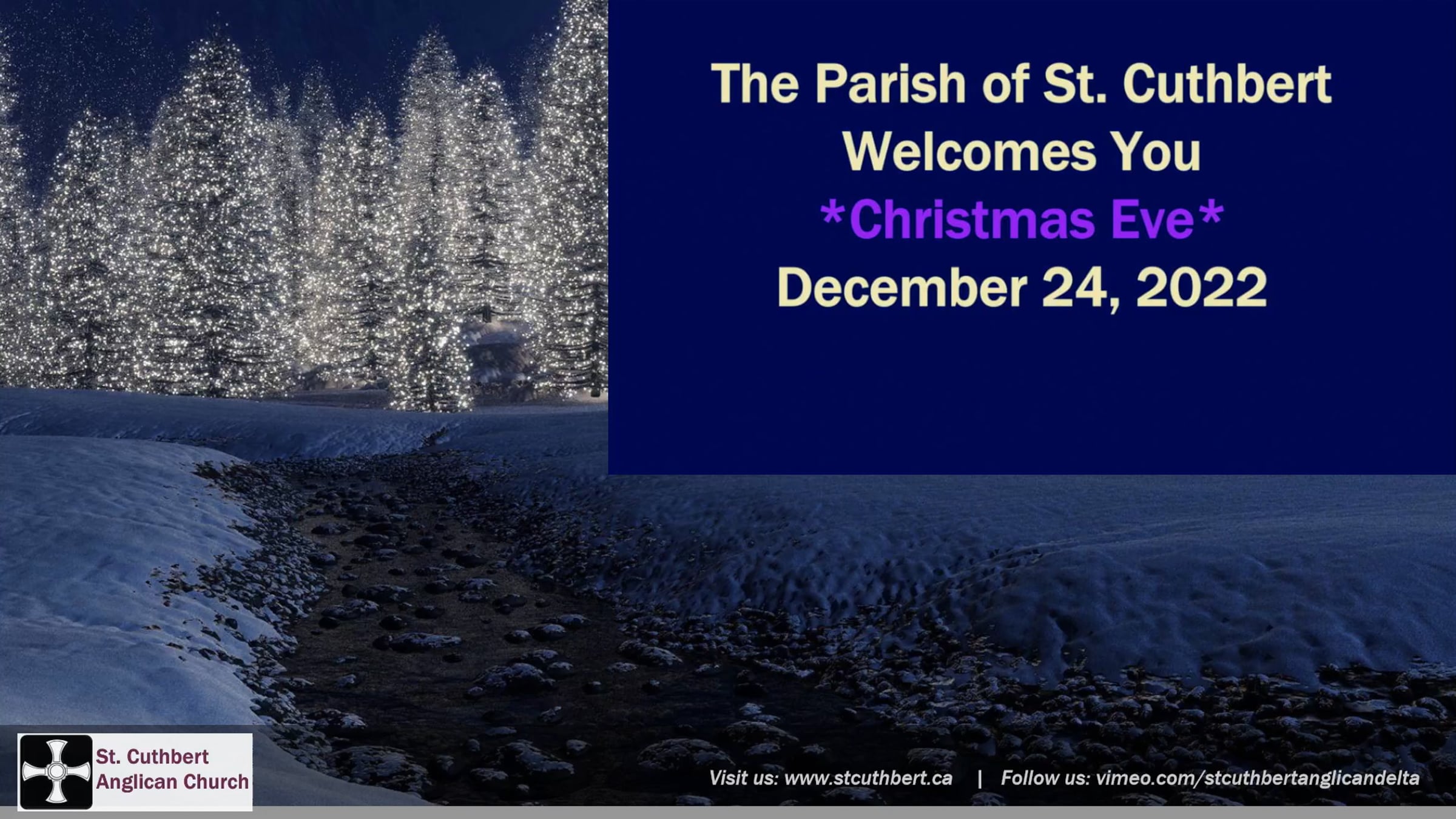 The Parish of St. Cuthbert Welcomes You

*Christmas Eve*

December 24, 2022

St. Cuthbert Anglican Church

Visit us: www.stcuthbert.ca | Follow us: vimeo.com/stcuthbertanglicandelta